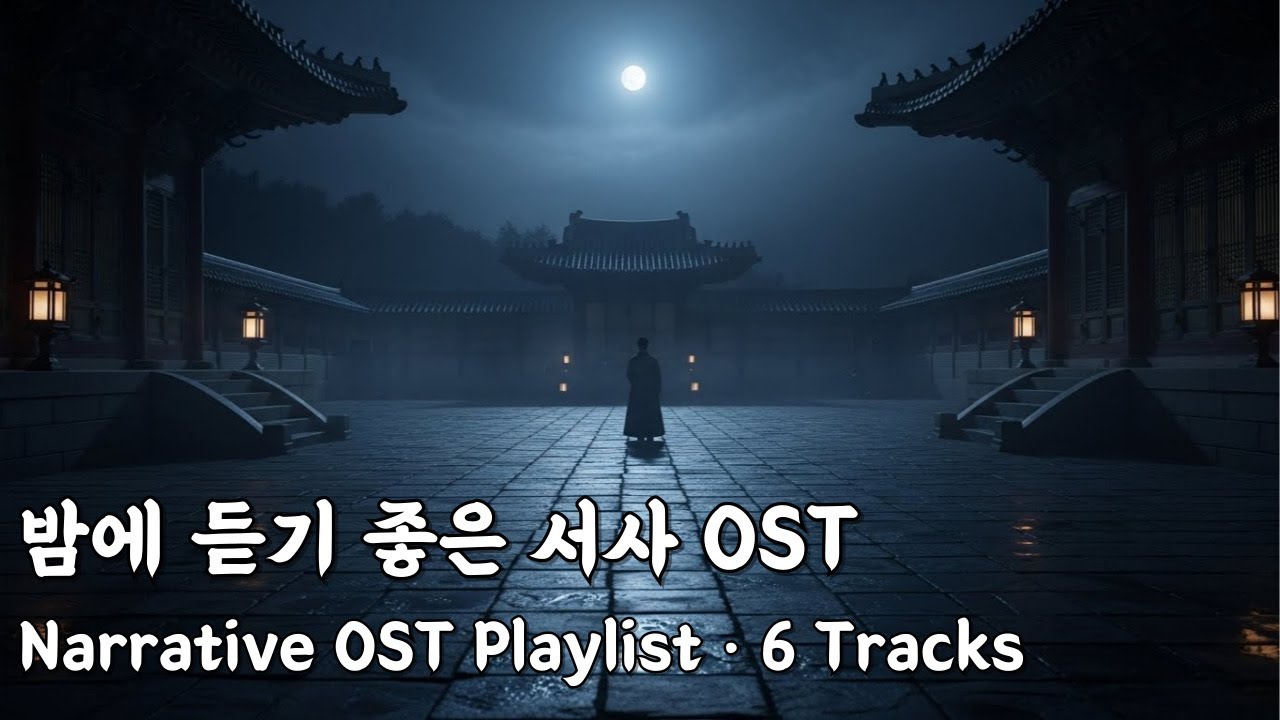 밤에 듣기 좋은 서사 OST

Narrative OST Playlist · 6 Tracks